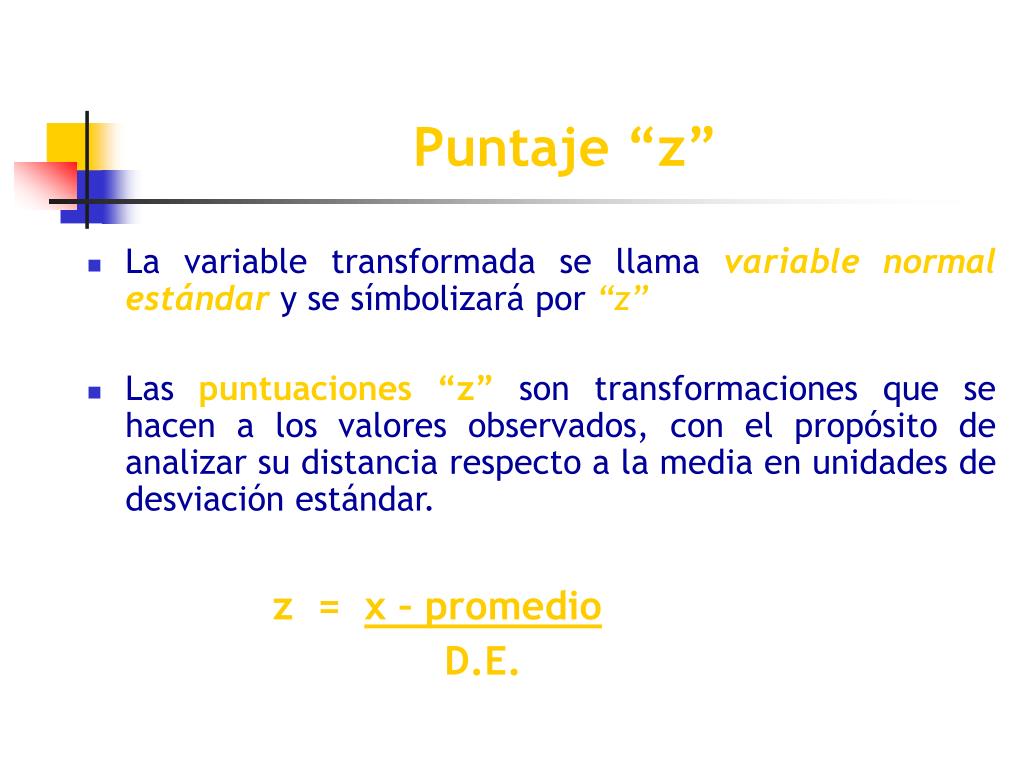 Puntaje “z”

La variable transformada se llama variable normal estándar y se símbolizará por “z”

Las puntuaciones “z” son transformaciones que se hacen a los valores observados, con el propósito de analizar su distancia respecto a la media en unidades de desviación estándar.

$z = \frac{x - promedio}{D.E.}$